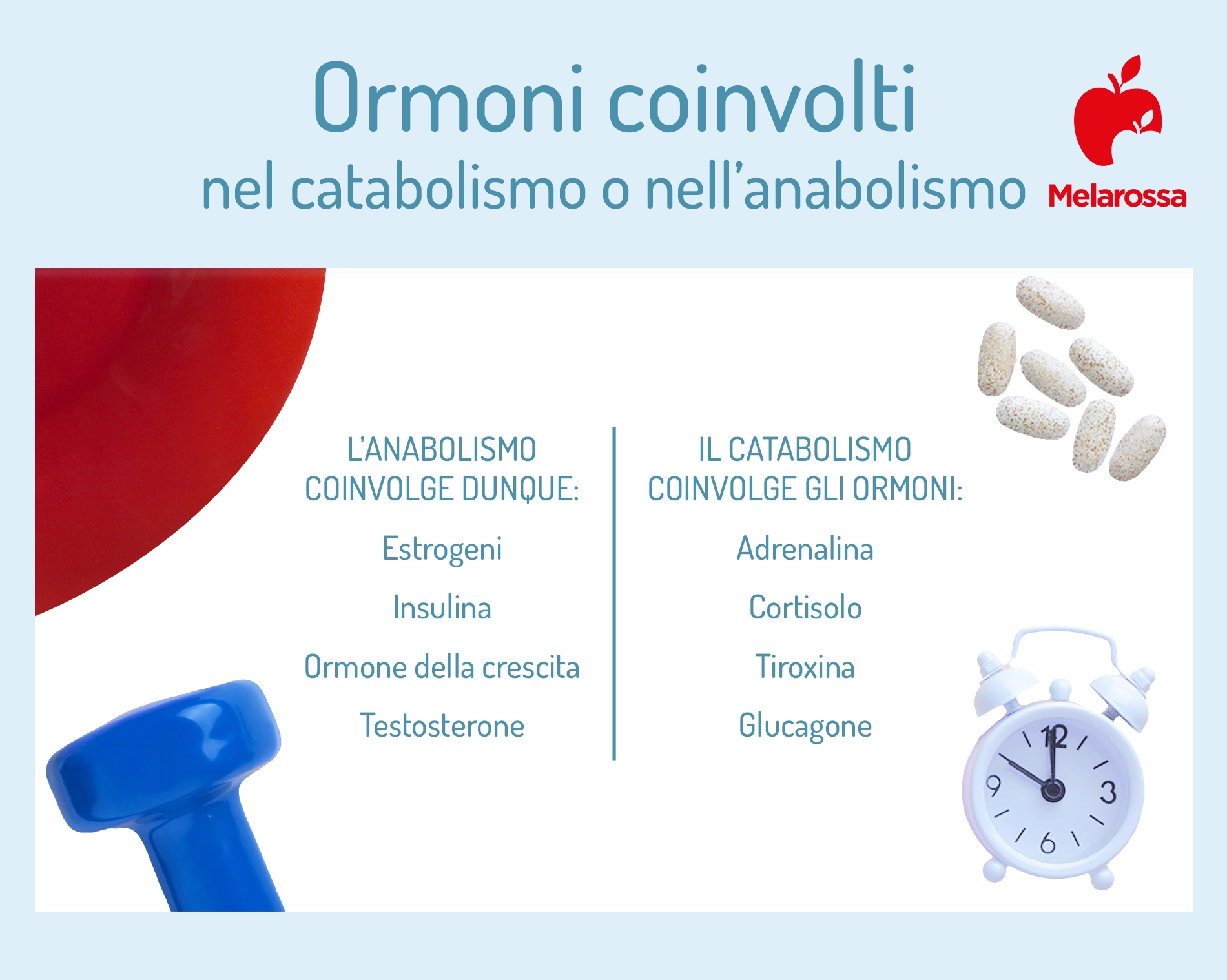 Ormoni coinvolti
nel catabolismo o nell'anabolismo

Melarossa

L'ANABOLISMO COINVOLGE DUNQUE:

Estrogeni

Insulina

Ormone della crescita

Testosterone

IL CATABOLISMO COINVOLGE GLI ORMONI:

Adrenalina

Cortisolo

Tiroxina

Glucagone

12
3
6
9